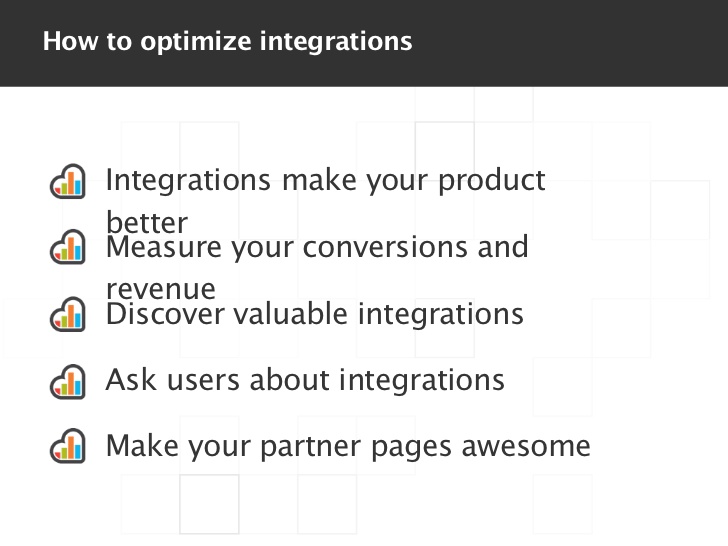 How to optimize integrations

Integrations make your product better

Measure your conversions and revenue

Discover valuable integrations

Ask users about integrations

Make your partner pages awesome